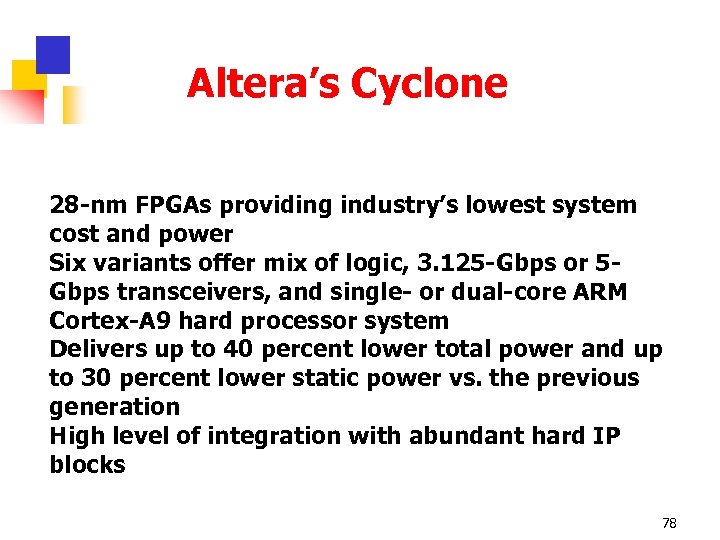 Altera's Cyclone

28-nm FPGAs providing industry's lowest system cost and power

Six variants offer mix of logic, 3.125-Gbps or 5-Gbps transceivers, and single- or dual-core ARM Cortex-A9 hard processor system

Delivers up to 40 percent lower total power and up to 30 percent lower static power vs. the previous generation

High level of integration with abundant hard IP blocks

78